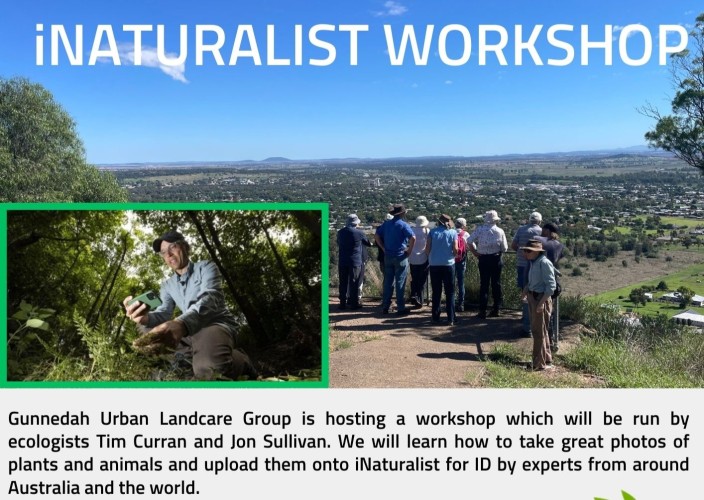 iNATURALIST WORKSHOP

Gunnedah Urban Landcare Group is hosting a workshop which will be run by ecologists Tim Curran and Jon Sullivan. We will learn how to take great photos of plants and animals and upload them onto iNaturalist for ID by experts from around Australia and the world.